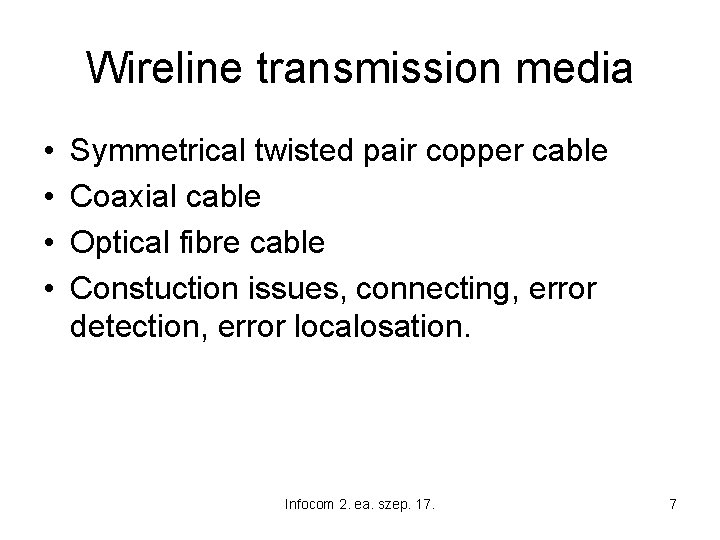 Wireline transmission media

• Symmetrical twisted pair copper cable
• Coaxial cable
• Optical fibre cable
• Constuction issues, connecting, error detection, error localosation.

Infocom 2. ea. szep. 17.

7